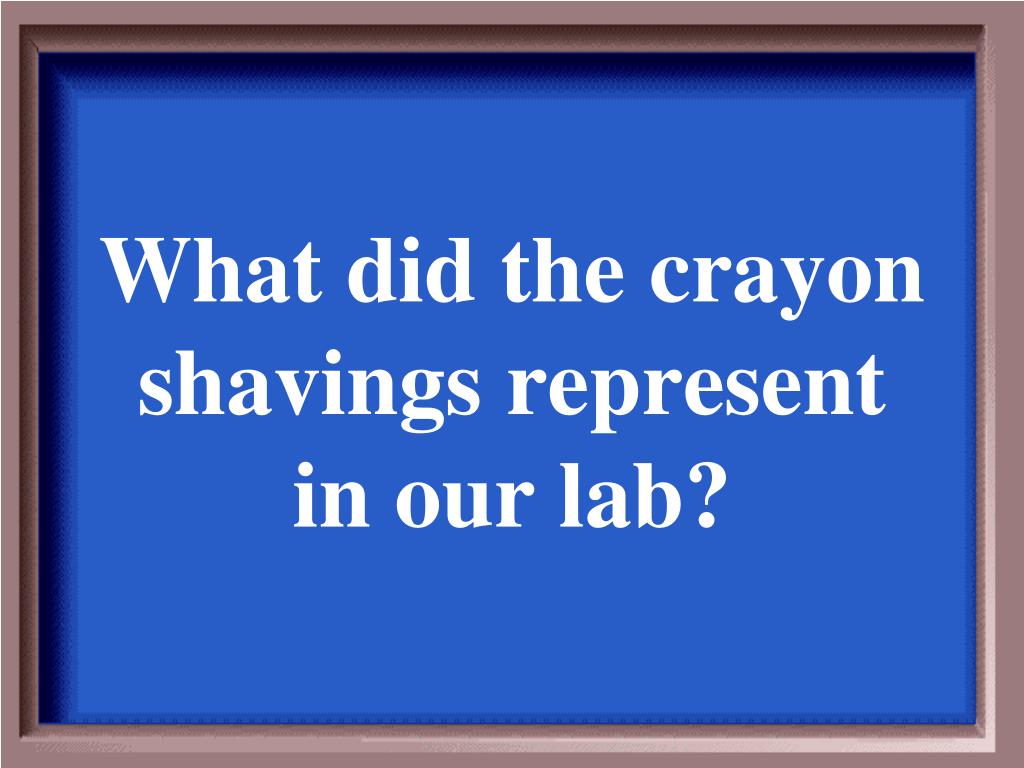 What did the crayon shavings represent in our lab?